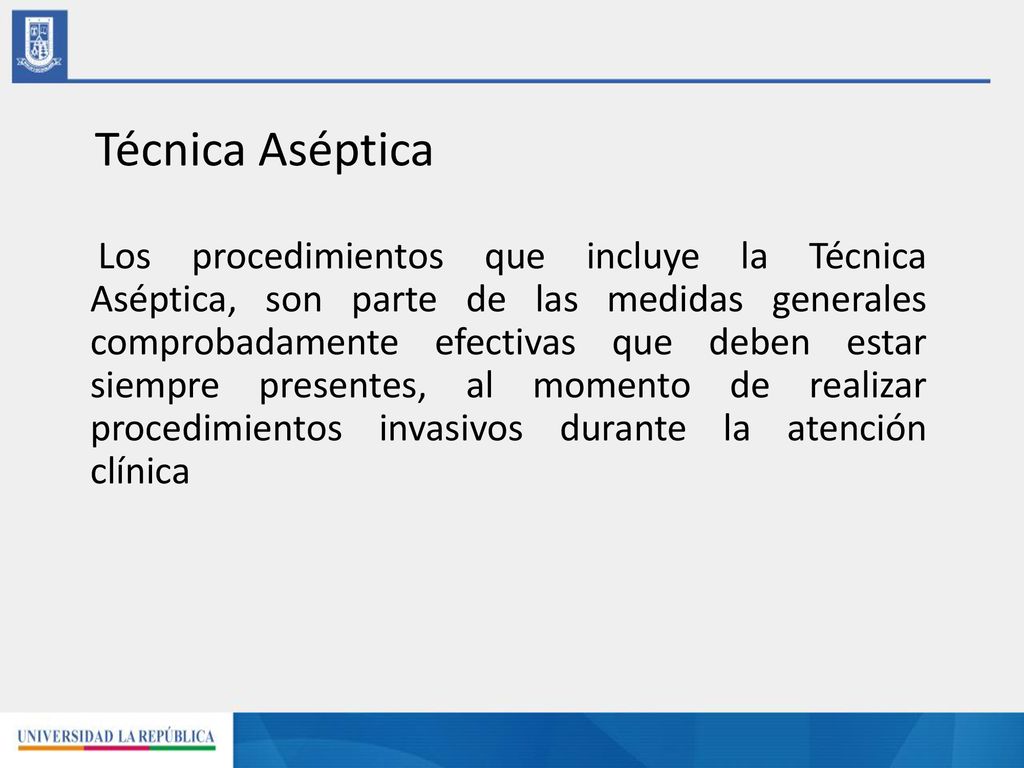 Técnica Aséptica

Los procedimientos que incluye la Técnica Aséptica, son parte de las medidas generales comprobadamente efectivas que deben estar siempre presentes, al momento de realizar procedimientos invasivos durante la atención clínica

UNIVERSIDAD LA REPÚBLICA